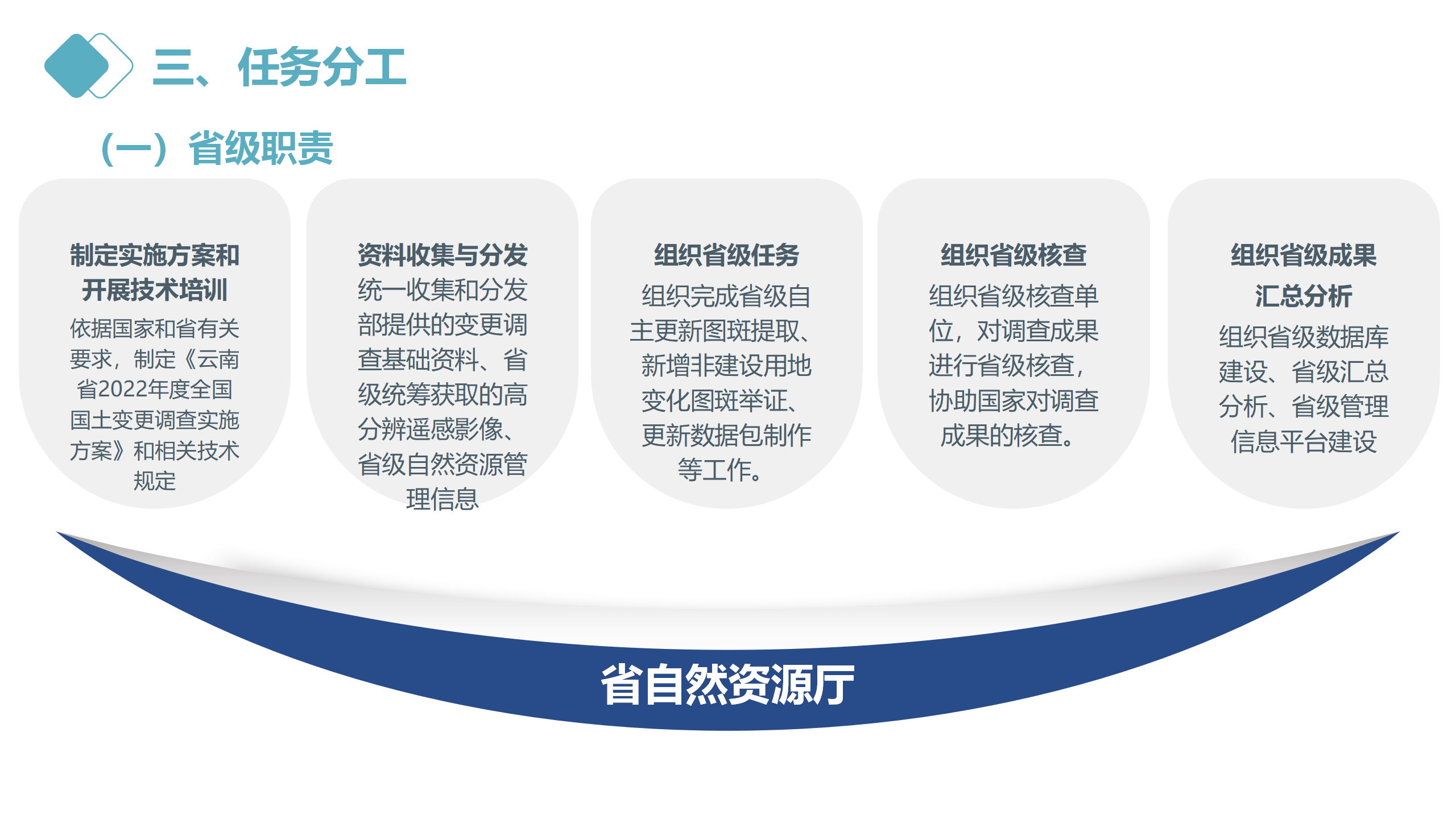 三、任务分工

（一）省级职责

制定实施方案和开展技术培训
依据国家和省有关要求，制定《云南省2022年度全国国土变更调查实施方案》和相关技术规定

资料收集与分发
统一收集和分发部提供的变更调查基础资料、省级统筹获取的高分辨遥感影像、省级自然资源管理信息

组织省级任务
组织完成省级自主更新图斑提取、新增非建设用地变化图斑举证、更新数据包制作等工作。

组织省级核查
组织省级核查单位，对调查成果进行省级核查，协助国家对调查成果的核查。

组织省级成果汇总分析
组织省级数据库建设、省级汇总分析、省级管理信息平台建设

省自然资源厅